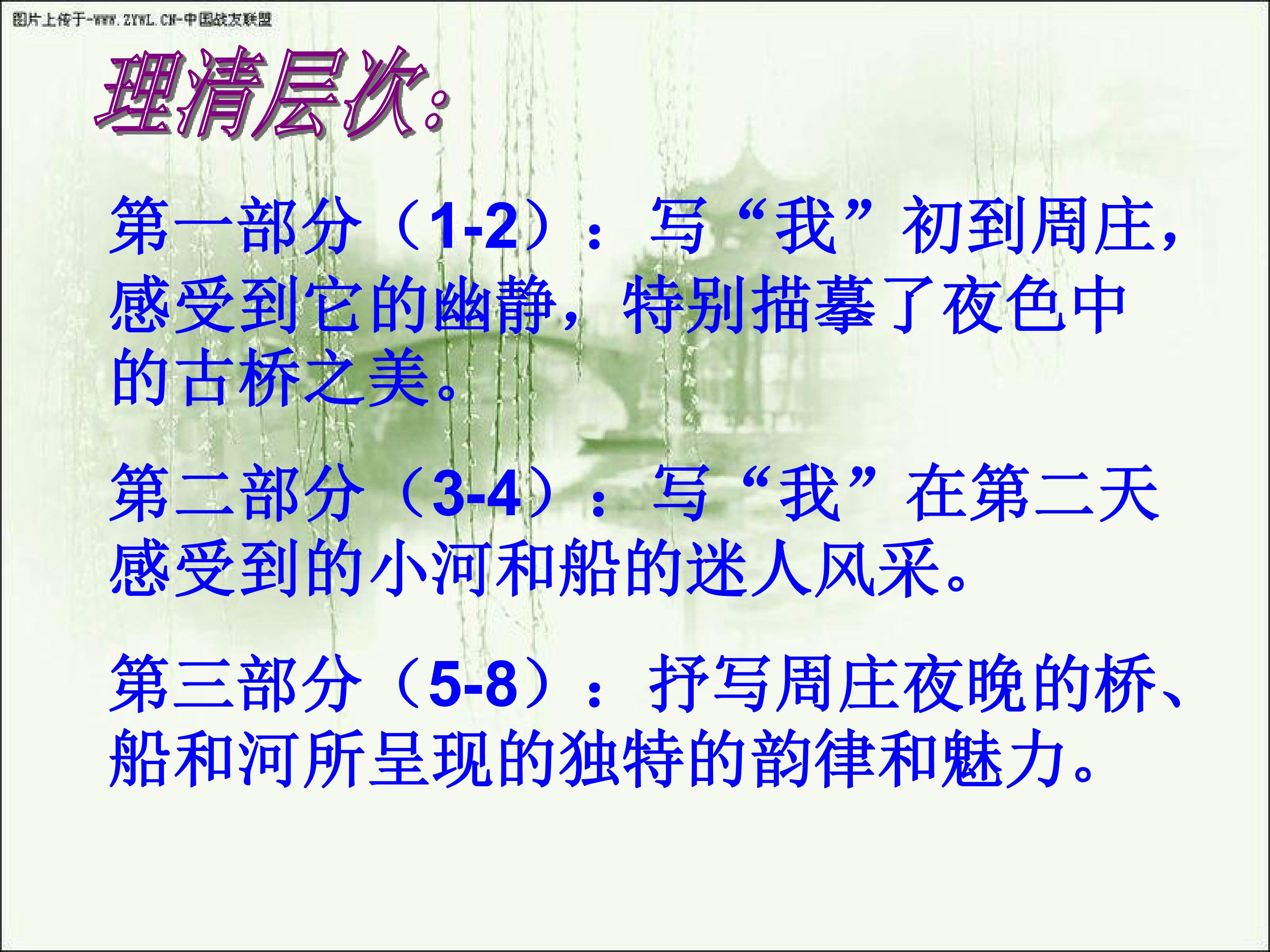 图片上传于-WWW.ZYWL.CN-中国战友联盟

理清层次：

第一部分（1-2）：写“我”初到周庄，感受到它的幽静，特别描摹了夜色中的古桥之美。

第二部分（3-4）：写“我”在第二天感受到的小河和船的迷人风采。

第三部分（5-8）：抒写周庄夜晚的桥、船和河所呈现的独特的韵律和魅力。